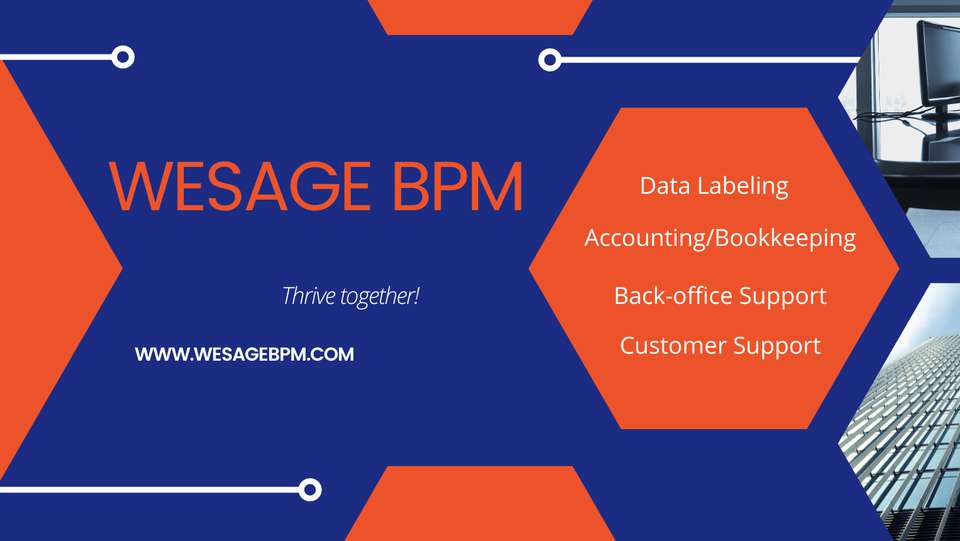 WESAGE BPM

Thrive together!

WWW.WESAGEBPM.COM

Data Labeling

Accounting/Bookkeeping

Back-office Support

Customer Support